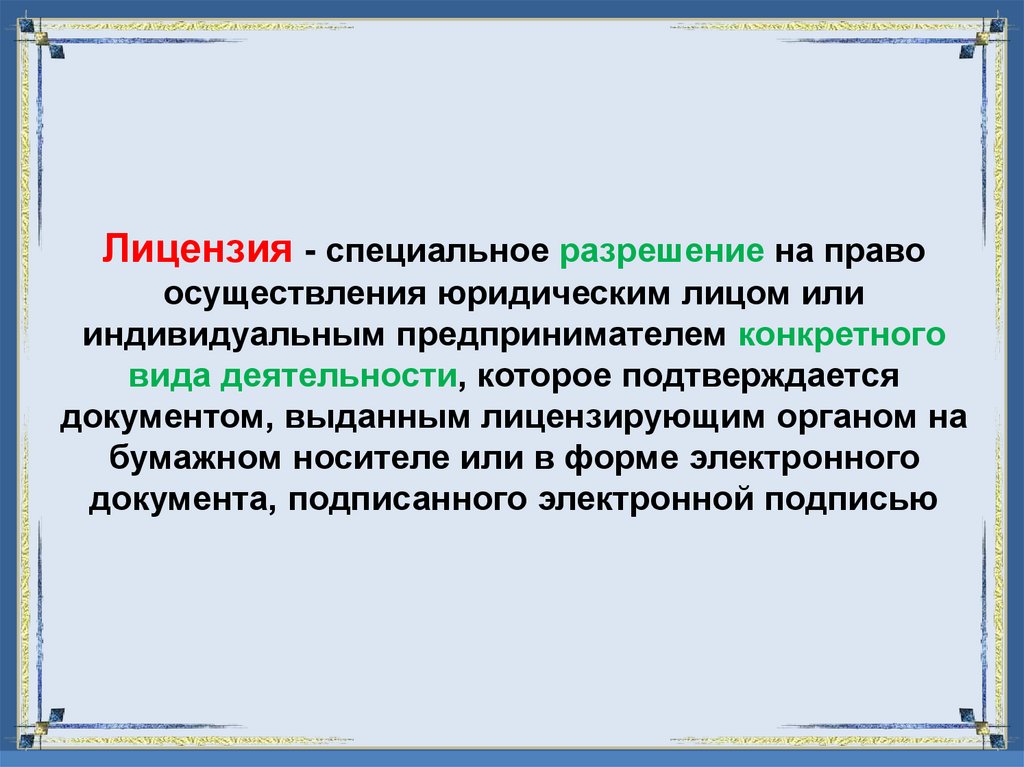 Лицензия - специальное разрешение на право осуществления юридическим лицом или индивидуальным предпринимателем конкретного вида деятельности, которое подтверждается документом, выданным лицензирующим органом на бумажном носителе или в форме электронного документа, подписанного электронной подписью